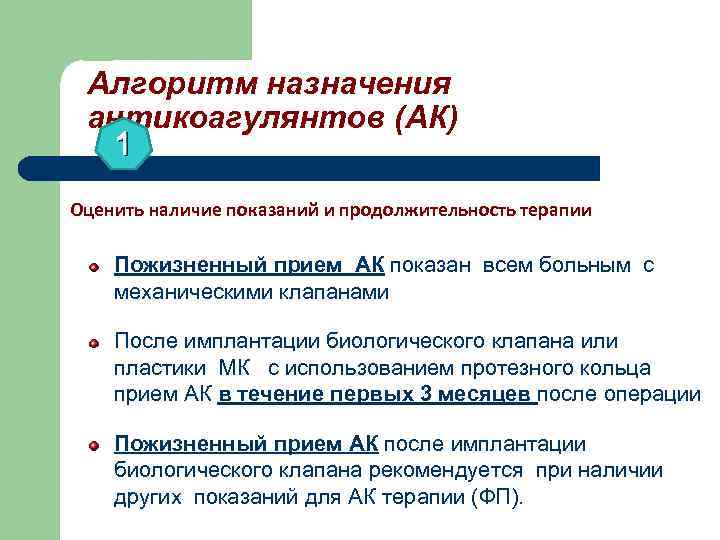 Алгоритм назначения антикоагулянтов (АК)

1

Оценить наличие показаний и продолжительность терапии

Пожизненный прием АК показан всем больным с механическими клапанами

После имплантации биологического клапана или пластики МК с использованием протезного кольца прием АК в течение первых 3 месяцев после операции

Пожизненный прием АК после имплантации биологического клапана рекомендуется при наличии других показаний для АК терапии (ФП).